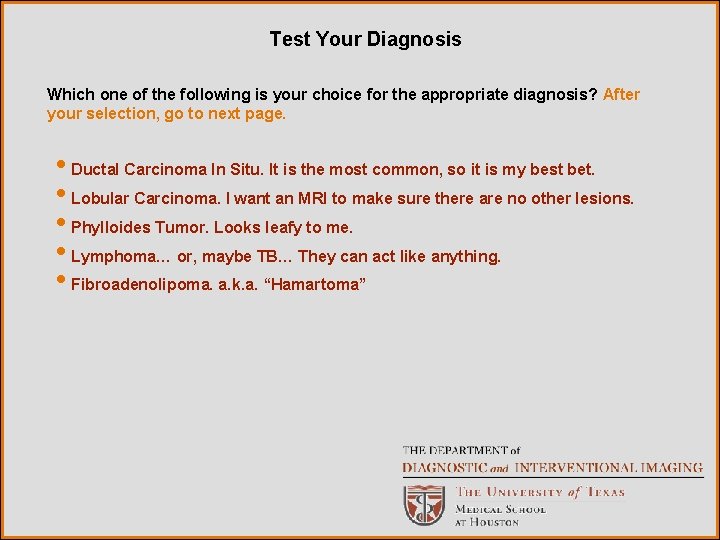 Test Your Diagnosis

Which one of the following is your choice for the appropriate diagnosis? After your selection, go to next page.

• Ductal Carcinoma In Situ. It is the most common, so it is my best bet.
• Lobular Carcinoma. I want an MRI to make sure there are no other lesions.
• Phylloides Tumor. Looks leafy to me.
• Lymphoma… or, maybe TB… They can act like anything.
• Fibroadenolipoma. a.k.a. “Hamartoma”

THE DEPARTMENT of
DIAGNOSTIC and INTERVENTIONAL IMAGING
THE UNIVERSITY of TEXAS
MEDICAL SCHOOL
AT HOUSTON